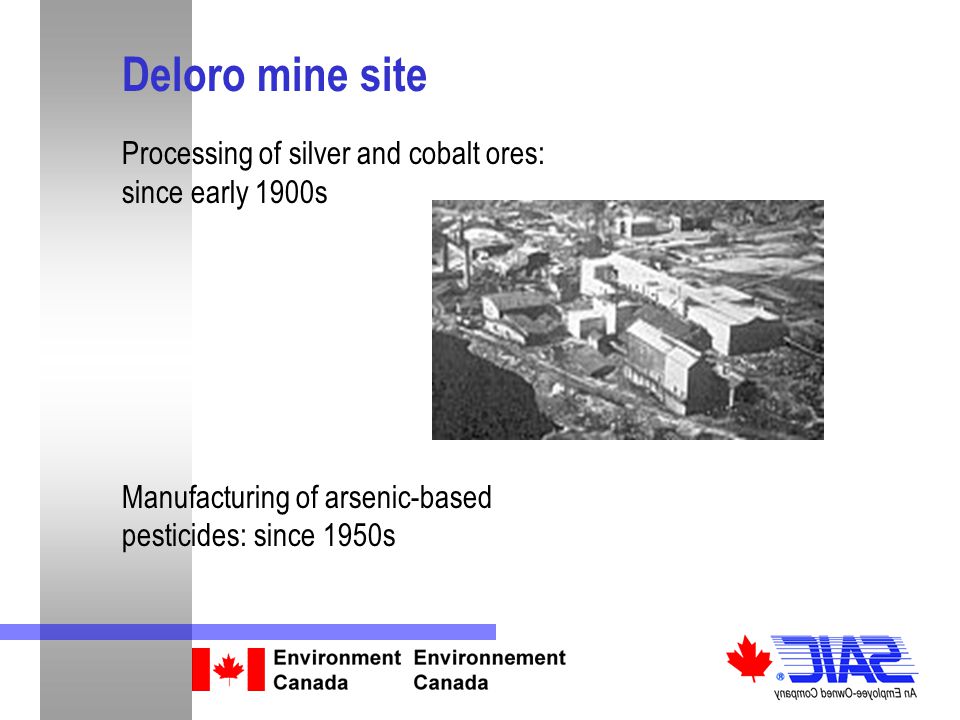 Deloro mine site

Processing of silver and cobalt ores: since early 1900s

Manufacturing of arsenic-based pesticides: since 1950s

Environment Canada Environnement Canada

SAIC

An Employee-Owned Company